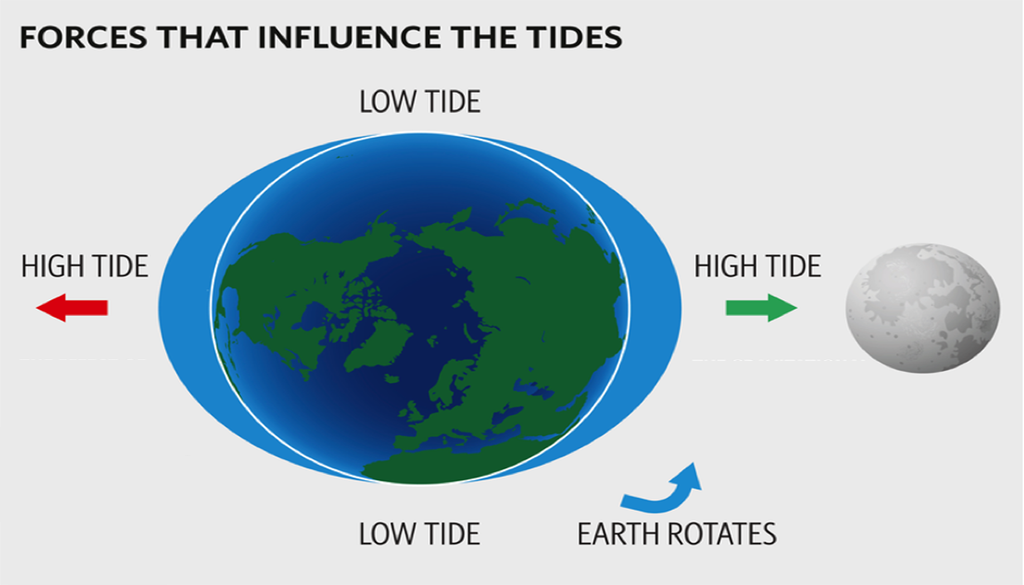 FORCES THAT INFLUENCE THE TIDES

LOW TIDE

HIGH TIDE

HIGH TIDE

LOW TIDE

EARTH ROTATES